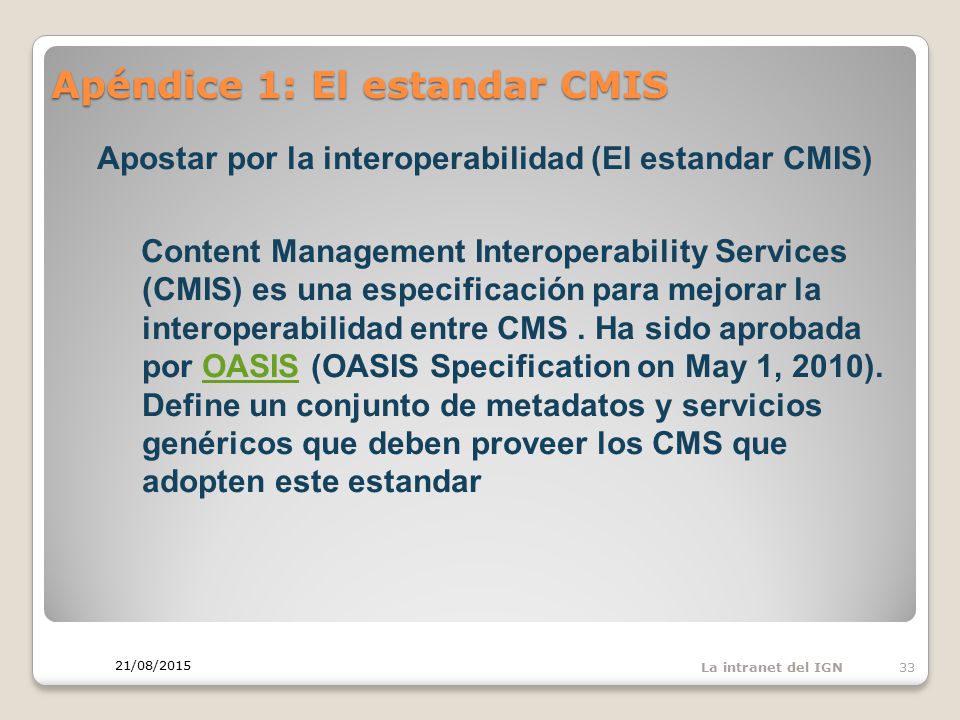 Apéndice 1: El estandar CMIS

Apostar por la interoperabilidad (El estandar CMIS)

Content Management Interoperability Services (CMIS) es una especificación para mejorar la interoperabilidad entre CMS . Ha sido aprobada por OASIS (OASIS Specification on May 1, 2010). Define un conjunto de metadatos y servicios genéricos que deben proveer los CMS que adopten este estandar

21/08/2015

La intranet del IGN

33